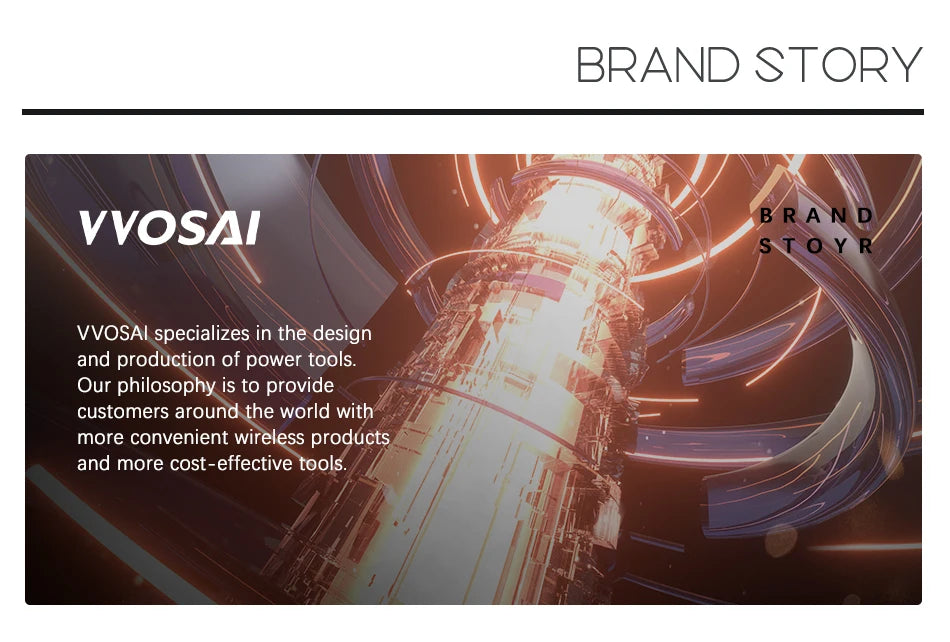 BRAND STORY

VVOSAI

BRAND
STOYR

VVOSAI specializes in the design and production of power tools. Our philosophy is to provide customers around the world with more convenient wireless products and more cost-effective tools.